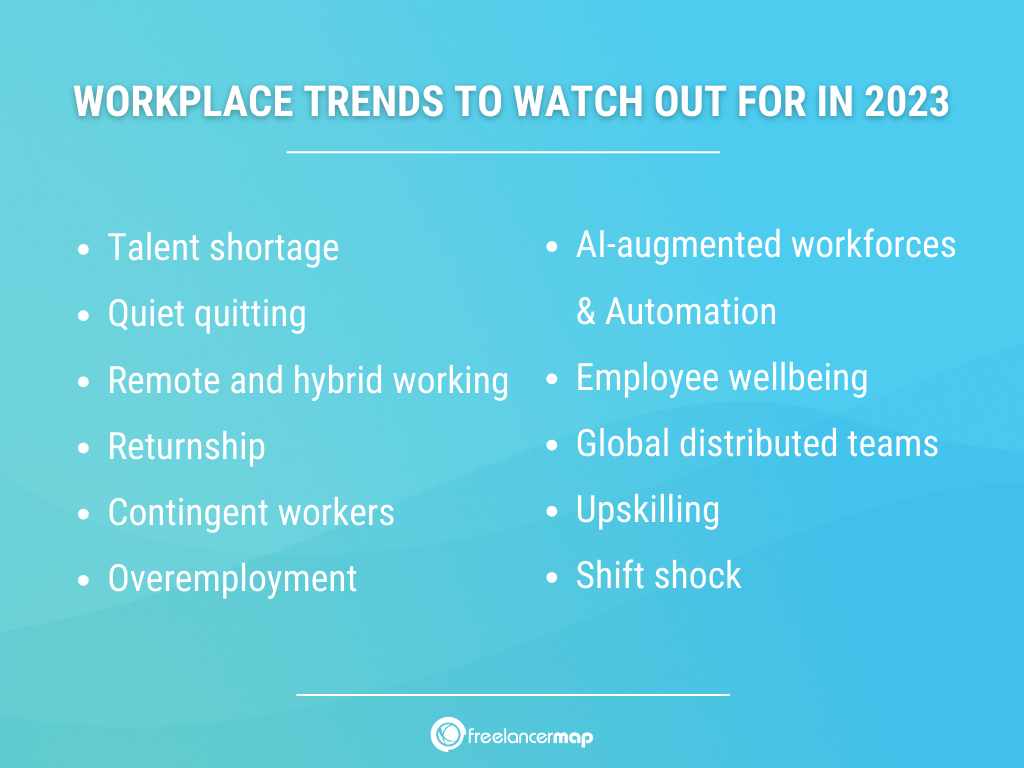 WORKPLACE TRENDS TO WATCH OUT FOR IN 2023

- Talent shortage
- Quiet quitting
- Remote and hybrid working
- Returnship
- Contingent workers
- Overemployment

- AI-augmented workforces & Automation
- Employee wellbeing
- Global distributed teams
- Upskilling
- Shift shock

freelancermap